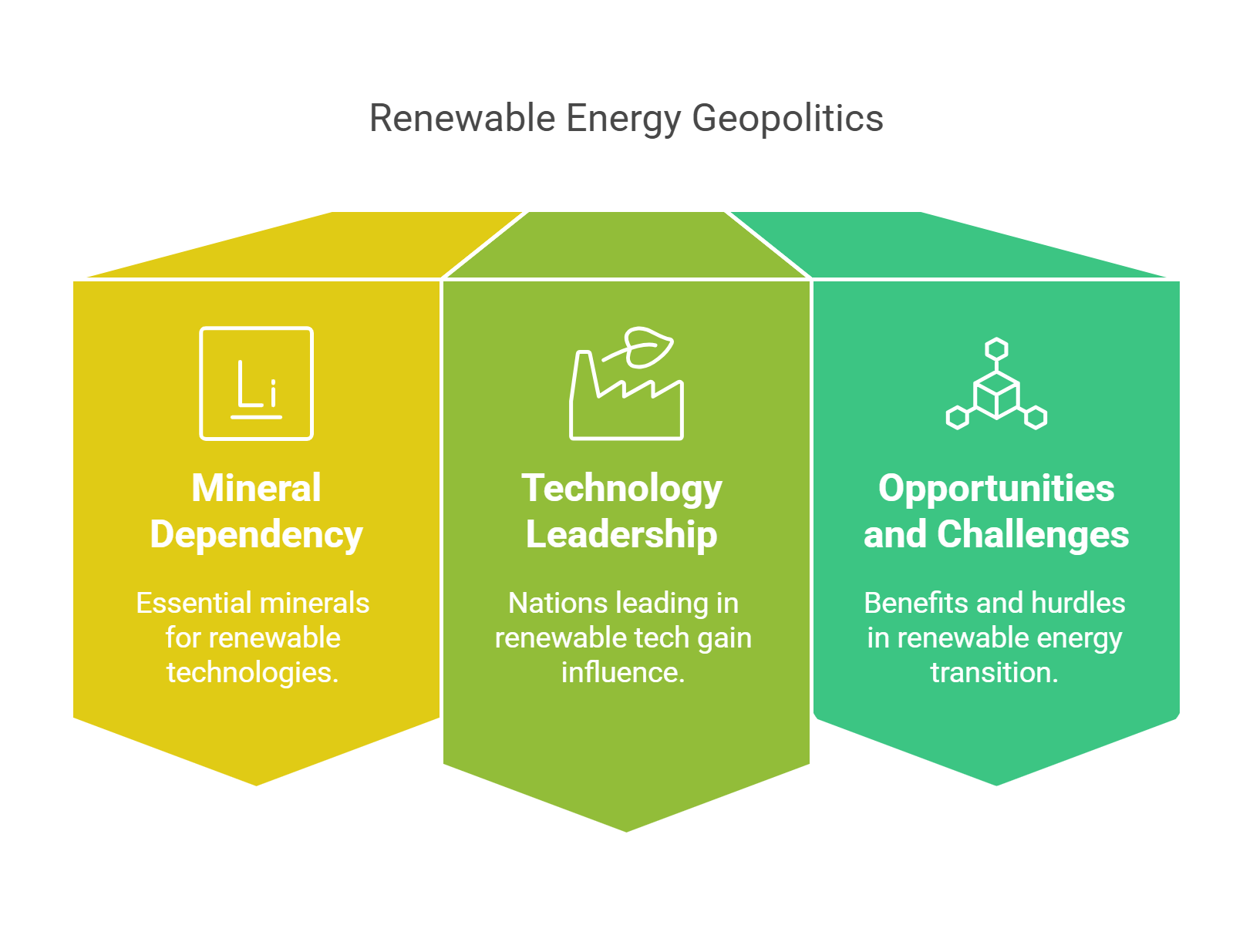 Renewable Energy Geopolitics

Li

Mineral Dependency

Essential minerals for renewable technologies.

Technology Leadership

Nations leading in renewable tech gain influence.

Opportunities and Challenges

Benefits and hurdles in renewable energy transition.